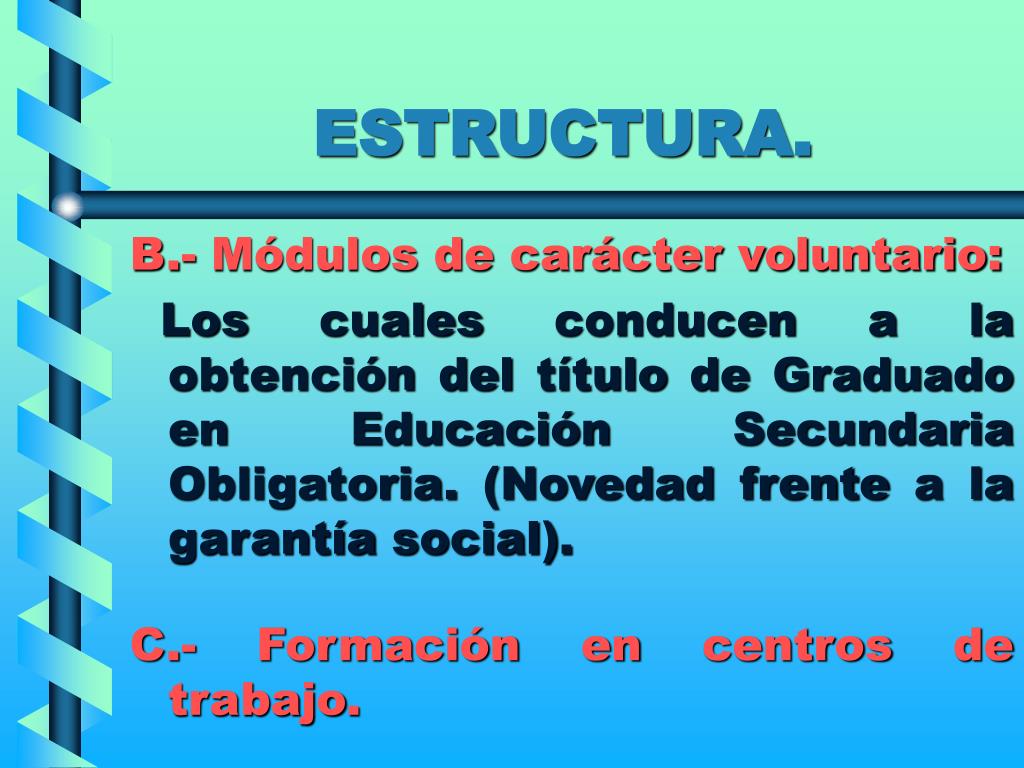 ESTRUCTURA.

B.- Módulos de carácter voluntario:

Los cuales conducen a la obtención del título de Graduado en Educación Secundaria Obligatoria. (Novedad frente a la garantía social).

C.- Formación en centros de trabajo.